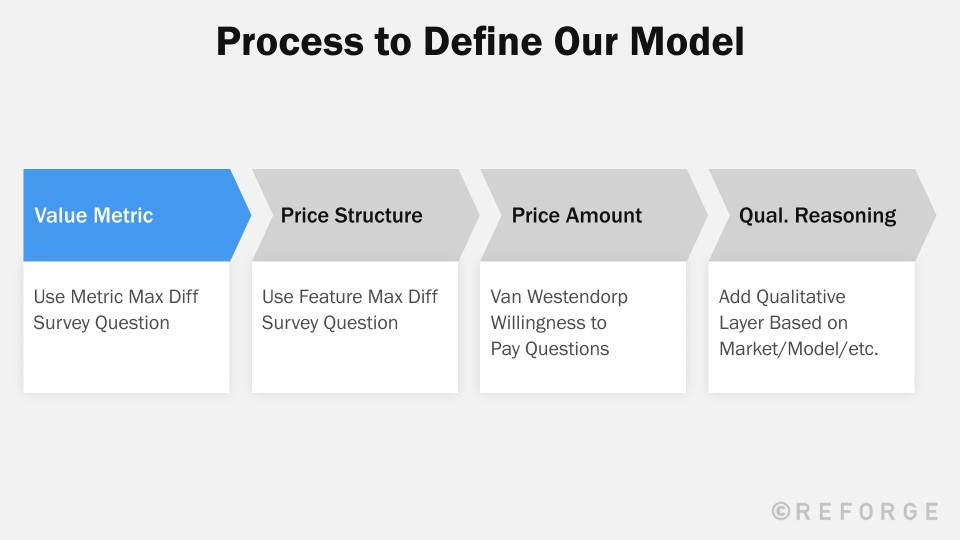 Process to Define Our Model

Value Metric

Use Metric Max Diff Survey Question

Price Structure

Use Feature Max Diff Survey Question

Price Amount

Van Westendorp Willingness to Pay Questions

Qual. Reasoning

Add Qualitative Layer Based on Market/Model/etc.

©REFORGE